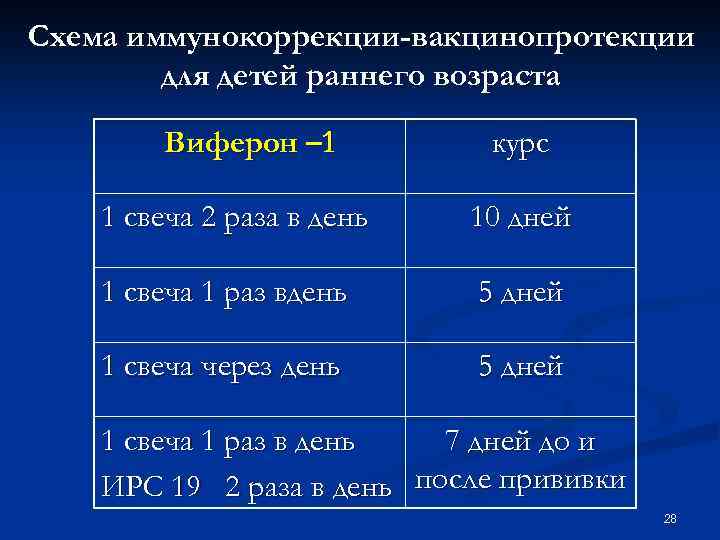 Схема иммунокоррекции-вакцинопротекции для детей раннего возраста

| Виферон –1 | курс |
|---|---|
| 1 свеча 2 раза в день | 10 дней |
| 1 свеча 1 раз вдень | 5 дней |
| 1 свеча через день | 5 дней |
| 1 свеча 1 раз в день ИРС 19 2 раза в день | 7 дней до и после прививки |

28